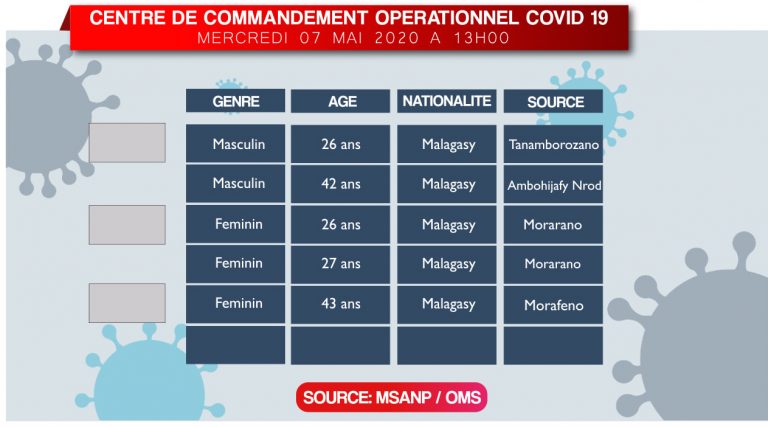 CENTRE DE COMMANDEMENT OPERATIONNEL COVID 19
MERCREDI 07 MAI 2020 A 13H00

| GENRE | AGE | NATIONALITE | SOURCE |
|---|---|---|---|
| Masculin | 26 ans | Malagasy | Tanamborozano |
| Masculin | 42 ans | Malagasy | Ambohijafy Nrod |
| Feminin | 26 ans | Malagasy | Morarano |
| Feminin | 27 ans | Malagasy | Morarano |
| Feminin | 43 ans | Malagasy | Morafeno |
| | | | |

SOURCE: MSANP / OMS